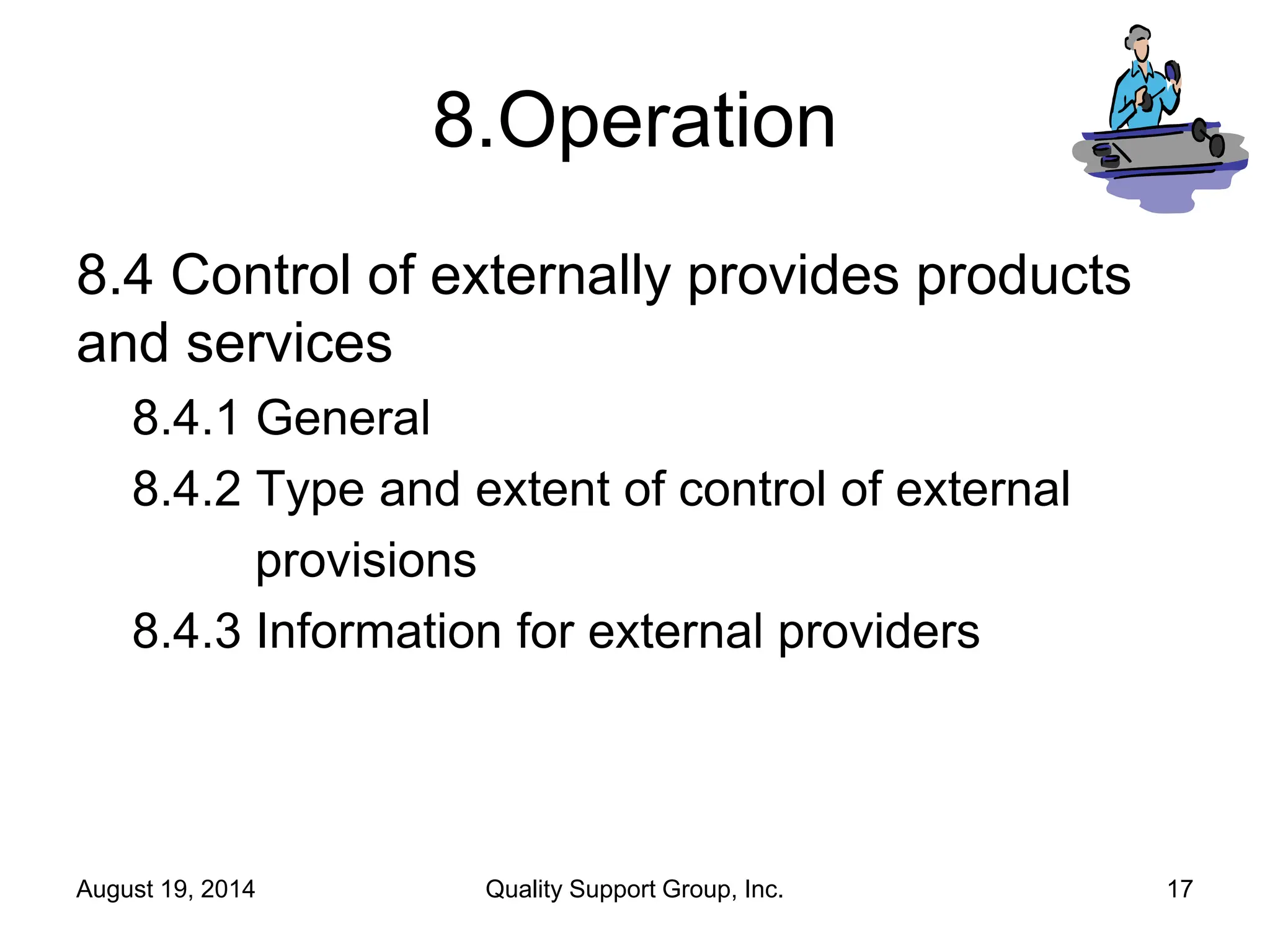 8.Operation

8.4 Control of externally provides products and services

8.4.1 General

8.4.2 Type and extent of control of external provisions

8.4.3 Information for external providers

August 19, 2014

Quality Support Group, Inc.

17